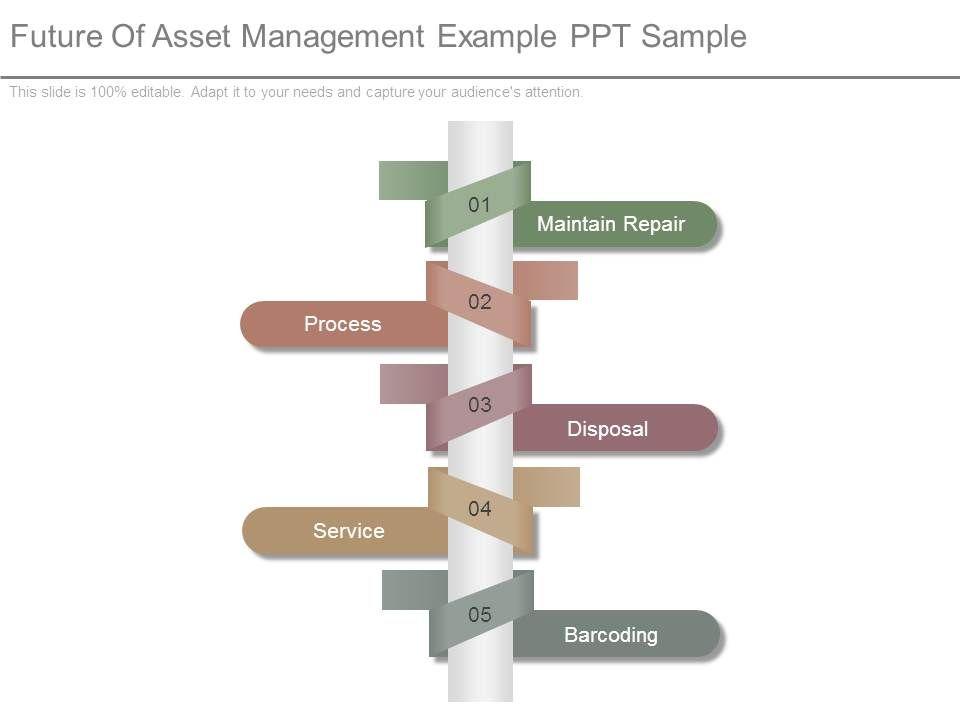 Future Of Asset Management Example PPT Sample

This slide is 100% editable. Adapt it to your needs and capture your audience's attention.

01
Maintain Repair

02
Process

03
Disposal

04
Service

05
Barcoding